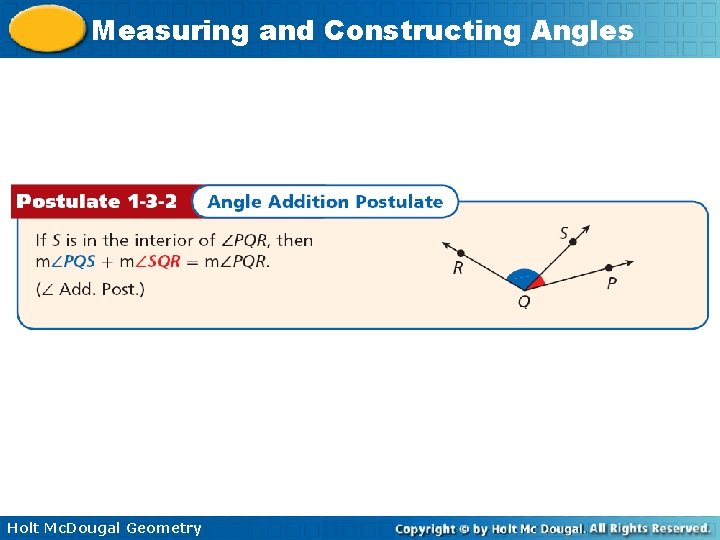 Measuring and Constructing Angles

Postulate 1-3-2 Angle Addition Postulate

If $S$ is in the interior of $\angle PQR$, then $m\angle PQS + m\angle SQR = m\angle PQR$.

($\angle$ Add. Post.)

S
R
P
Q

Holt McDougal Geometry

Copyright © by Holt Mc Dougal. All Rights Reserved.